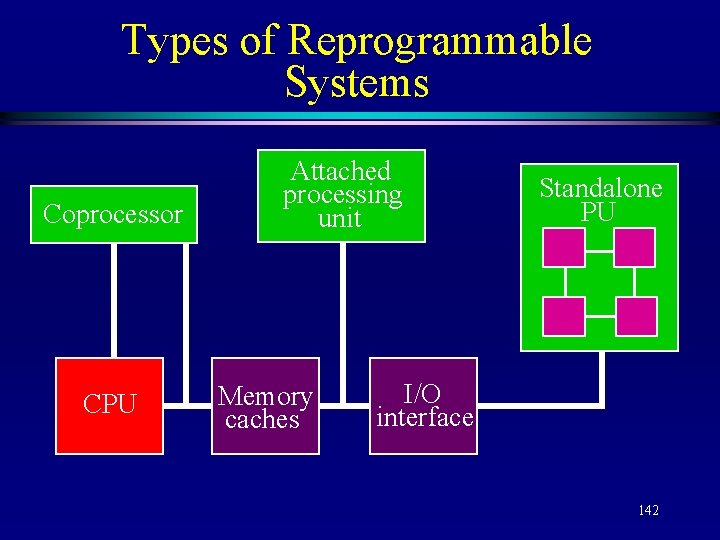 Types of Reprogrammable Systems

Coprocessor

Attached processing unit

Standalone PU

CPU

Memory caches

I/O interface

142